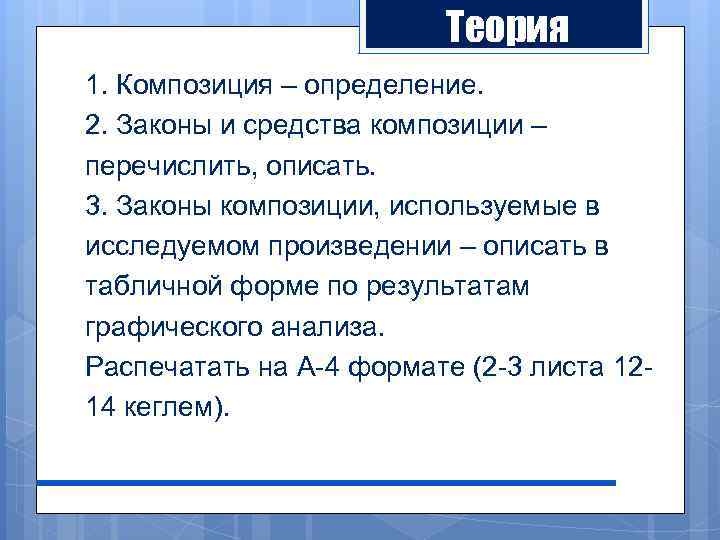 Теория

1. Композиция – определение.
2. Законы и средства композиции – перечислить, описать.
3. Законы композиции, используемые в исследуемом произведении – описать в табличной форме по результатам графического анализа.
Распечатать на А-4 формате (2-3 листа 12-14 кеглем).